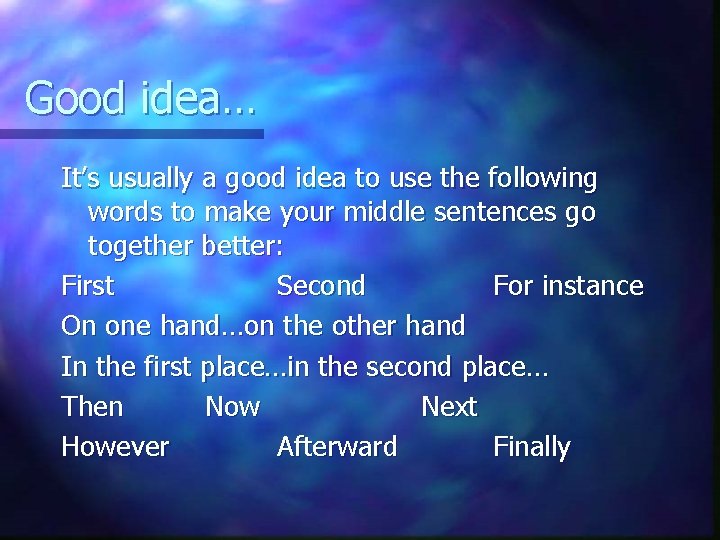 Good idea…

It's usually a good idea to use the following words to make your middle sentences go together better:

First Second For instance

On one hand…on the other hand

In the first place…in the second place…

Then Now Next

However Afterward Finally